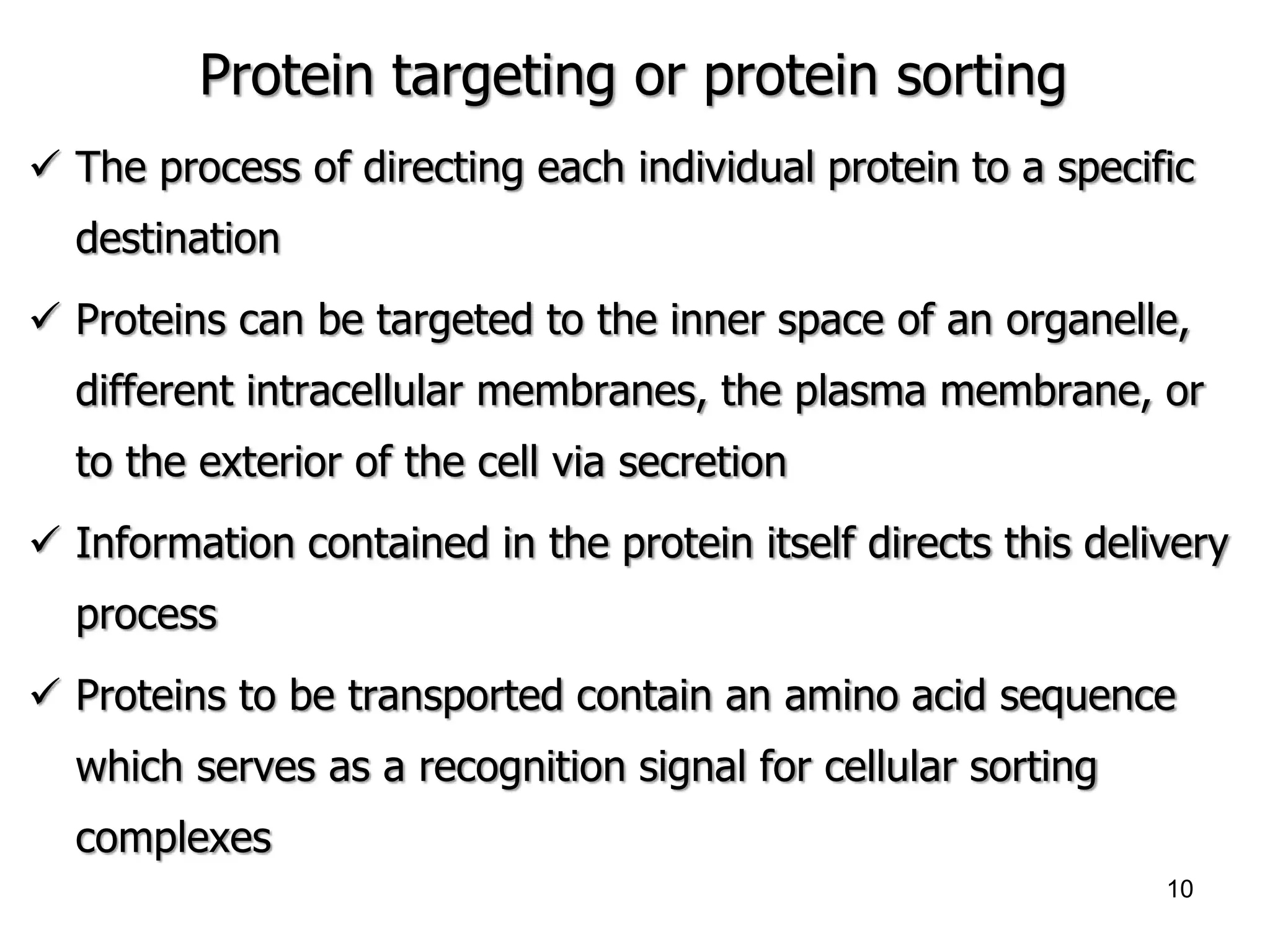 Protein targeting or protein sorting

✓ The process of directing each individual protein to a specific destination

✓ Proteins can be targeted to the inner space of an organelle, different intracellular membranes, the plasma membrane, or to the exterior of the cell via secretion

✓ Information contained in the protein itself directs this delivery process

✓ Proteins to be transported contain an amino acid sequence which serves as a recognition signal for cellular sorting complexes

10